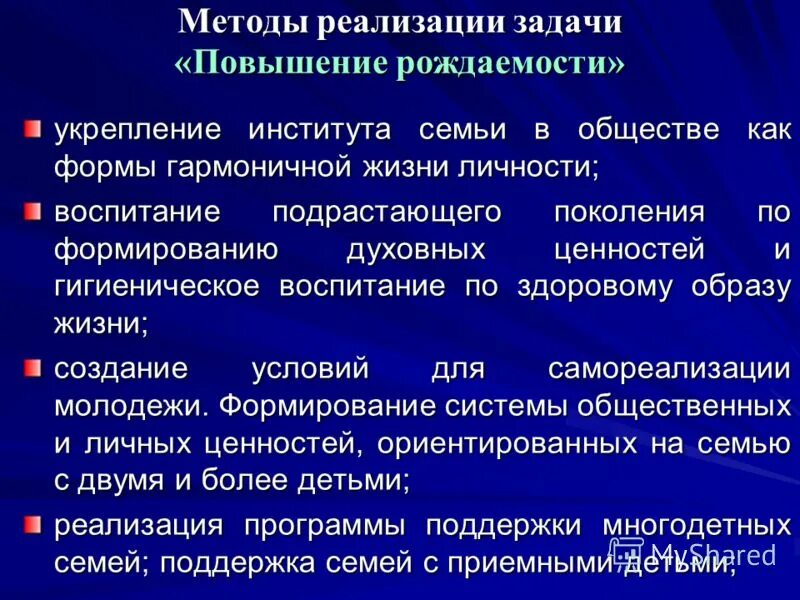 Методы реализации задачи «Повышение рождаемости»

укрепление института семьи в обществе как формы гармоничной жизни личности;

воспитание подрастающего поколения по формированию духовных ценностей и гигиеническое воспитание по здоровому образу жизни;

создание условий для самореализации молодежи. Формирование системы общественных и личных ценностей, ориентированных на семью с двумя и более детьми;

реализация программы поддержки многодетных семей; поддержка семей с приемными детьми;

MyShared